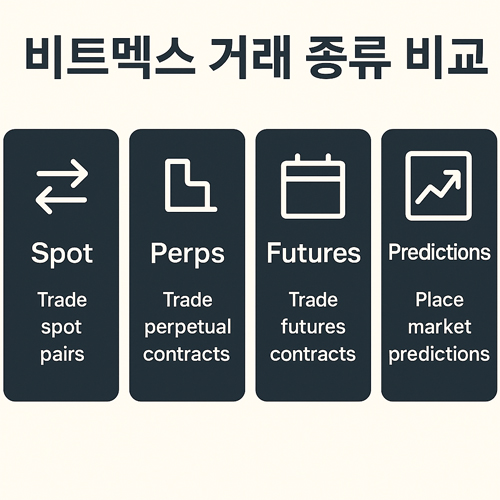 비트멕스 거래 종류 비교

Spot

Trade spot pairs

Perps

Trade perpetual contracts

Futures

Trade futures contracts

Predictions

Place market predictions